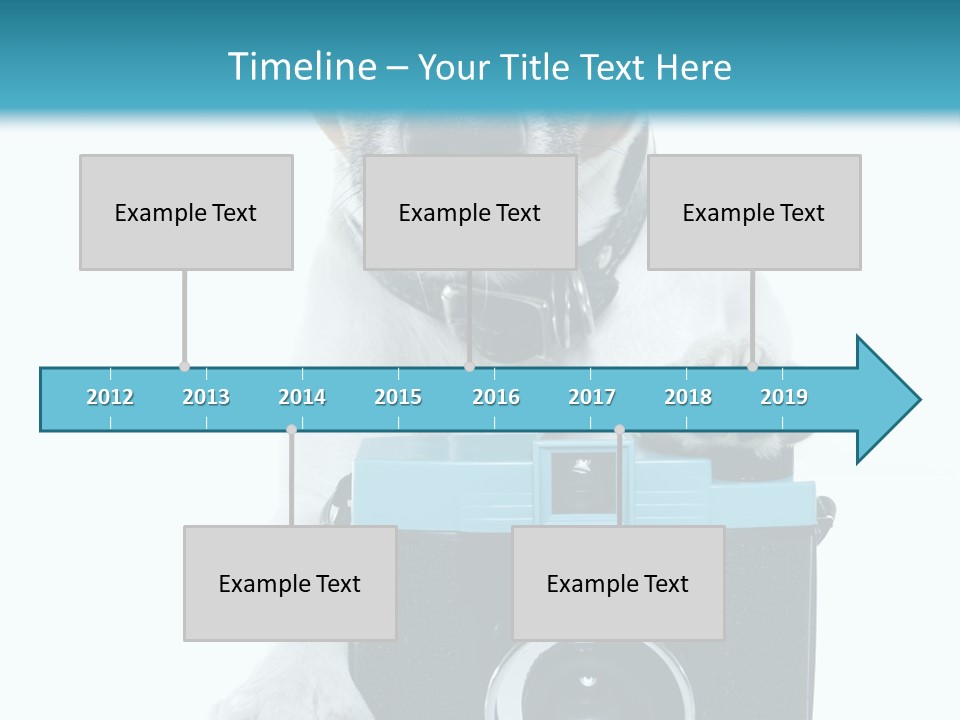 Timeline – Your Title Text Here

Example Text

Example Text

Example Text

2012 2013 2014 2015 2016 2017 2018 2019

Example Text

Example Text